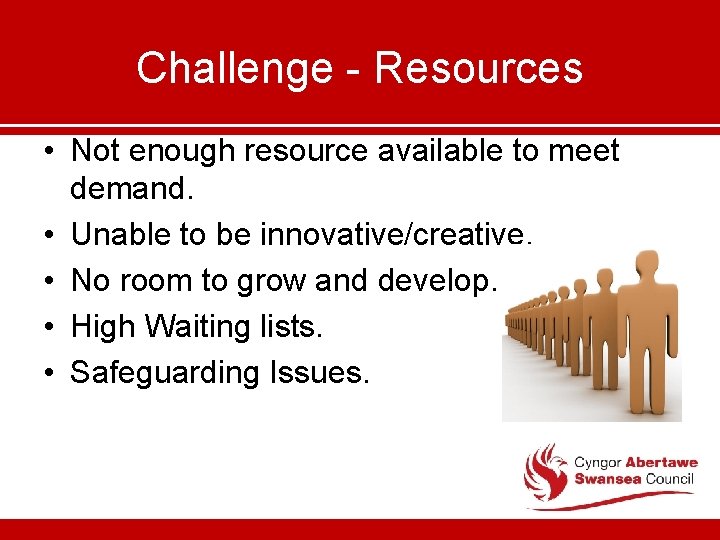 Challenge - Resources

• Not enough resource available to meet demand.
• Unable to be innovative/creative.
• No room to grow and develop.
• High Waiting lists.
• Safeguarding Issues.

Cyngor Abertawe
Swansea Council